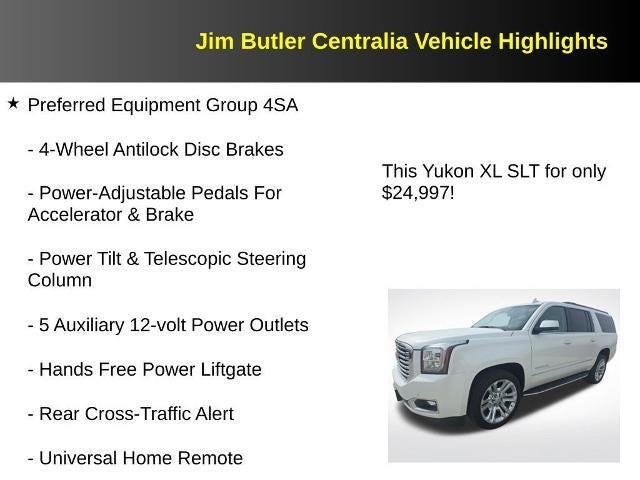 Jim Butler Centralia Vehicle Highlights

★ Preferred Equipment Group 4SA

- 4-Wheel Antilock Disc Brakes

- Power-Adjustable Pedals For Accelerator & Brake

- Power Tilt & Telescopic Steering Column

- 5 Auxiliary 12-volt Power Outlets

- Hands Free Power Liftgate

- Rear Cross-Traffic Alert

- Universal Home Remote

This Yukon XL SLT for only $24,997!